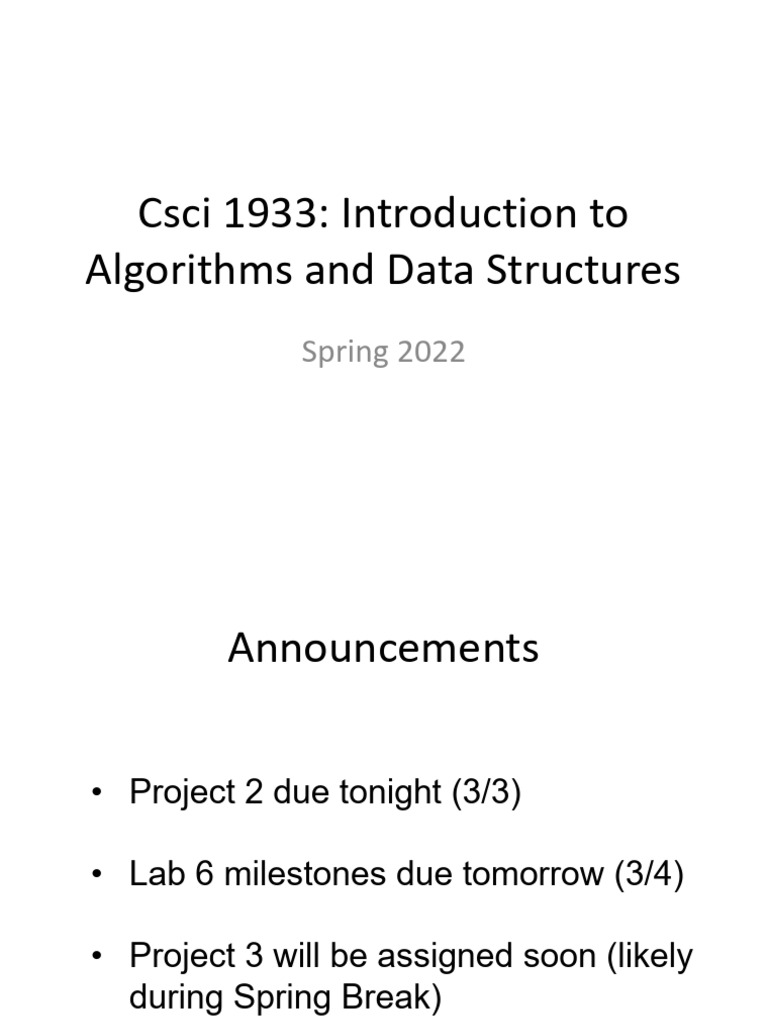 Csci 1933: Introduction to Algorithms and Data Structures

Spring 2022

Announcements

• Project 2 due tonight (3/3)

• Lab 6 milestones due tomorrow (3/4)

• Project 3 will be assigned soon (likely during Spring Break)